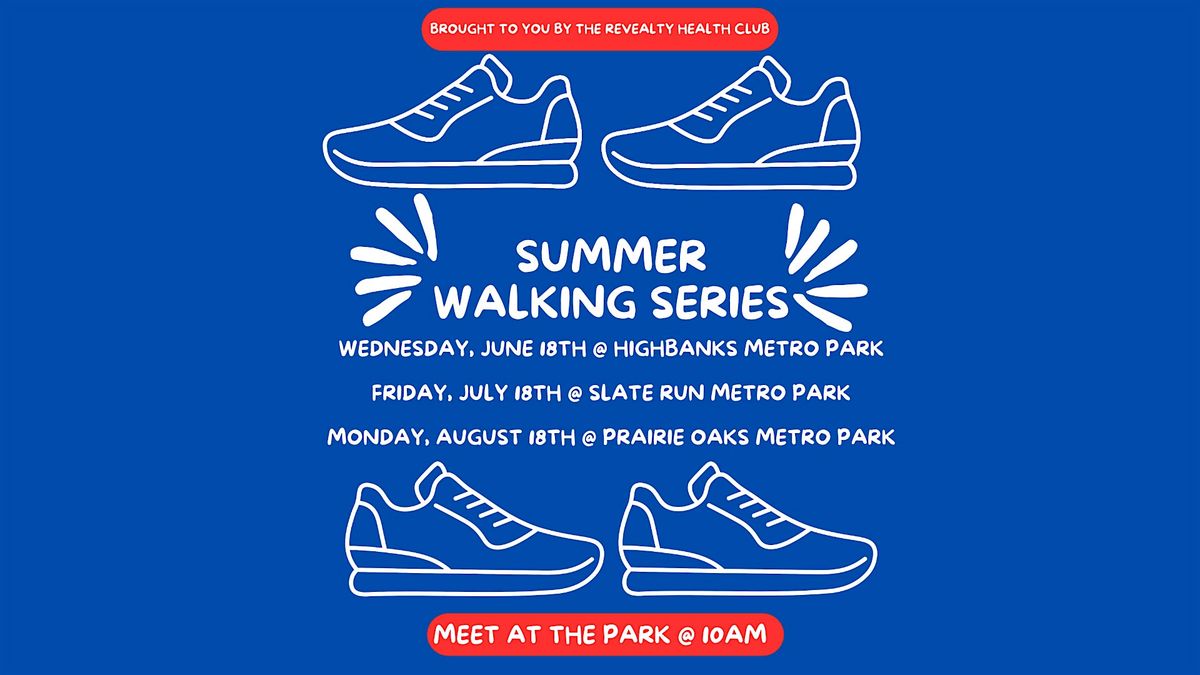 BROUGHT TO YOU BY THE REVEALTY HEALTH CLUB

SUMMER WALKING SERIES

WEDNESDAY, JUNE 18TH @ HIGHBANKS METRO PARK

FRIDAY, JULY 18TH @ SLATE RUN METRO PARK

MONDAY, AUGUST 18TH @ PRAIRIE OAKS METRO PARK

MEET AT THE PARK @ 10AM